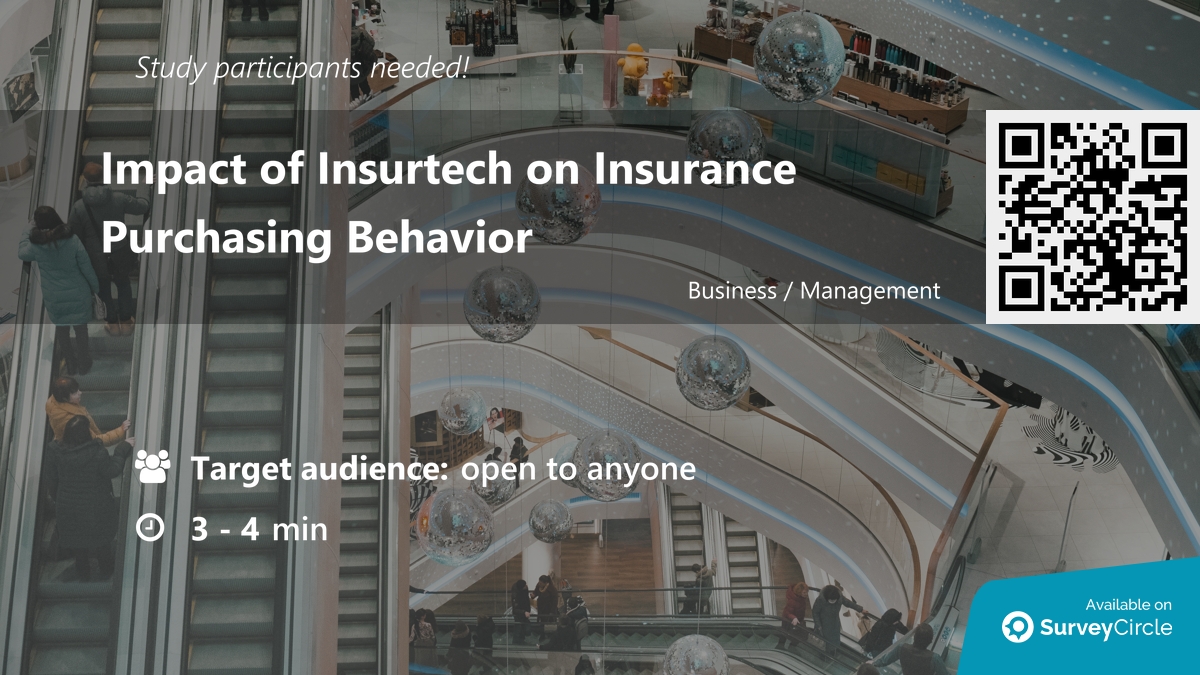 Study participants needed!

Impact of Insurtech on Insurance Purchasing Behavior

Business / Management

Target audience: open to anyone

3 - 4 min

Available on SurveyCircle